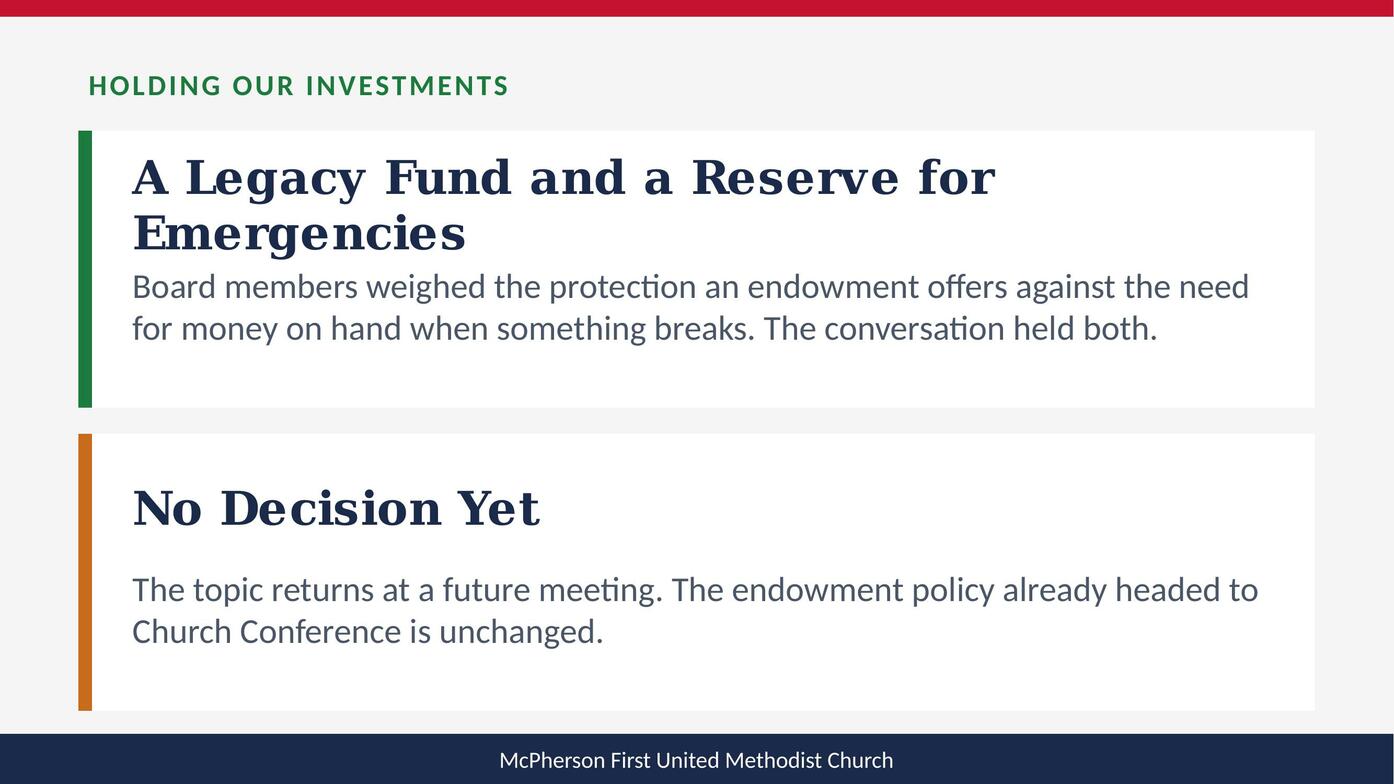 HOLDING OUR INVESTMENTS

A Legacy Fund and a Reserve for Emergencies

Board members weighed the protection an endowment offers against the need for money on hand when something breaks. The conversation held both.

No Decision Yet

The topic returns at a future meeting. The endowment policy already headed to Church Conference is unchanged.

McPherson First United Methodist Church